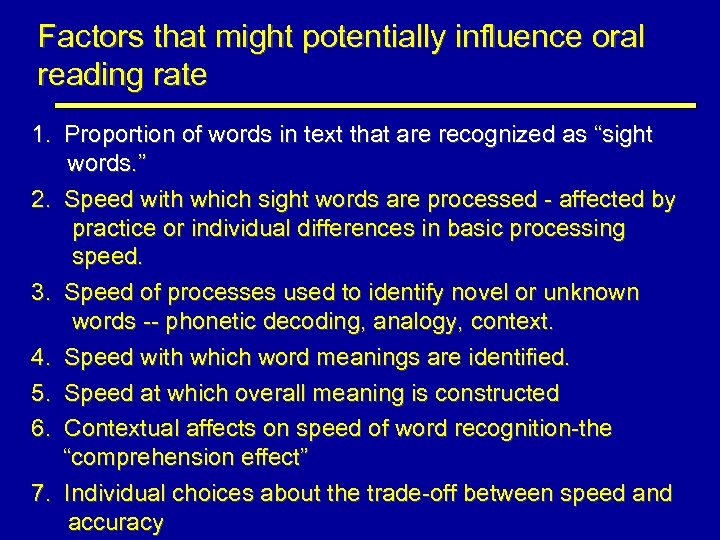 Factors that might potentially influence oral reading rate

1. Proportion of words in text that are recognized as “sight words.”

2. Speed with which sight words are processed - affected by practice or individual differences in basic processing speed.

3. Speed of processes used to identify novel or unknown words -- phonetic decoding, analogy, context.

4. Speed with which word meanings are identified.

5. Speed at which overall meaning is constructed

6. Contextual affects on speed of word recognition-the “comprehension effect”

7. Individual choices about the trade-off between speed and accuracy